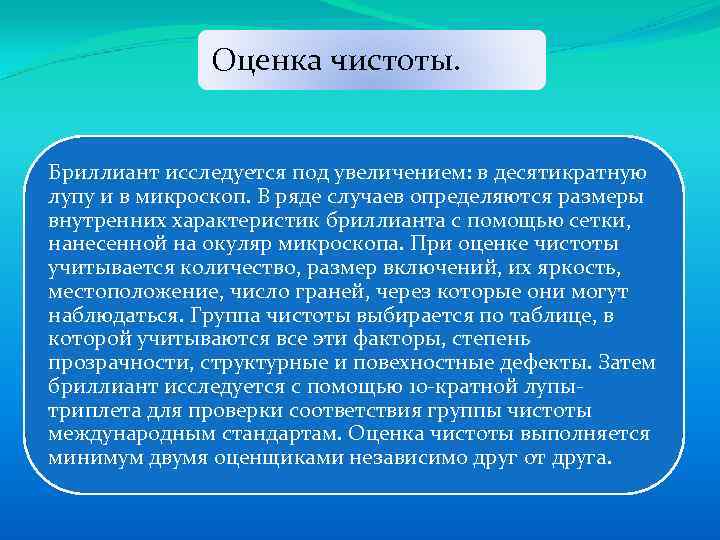 Оценка чистоты.

Бриллиант исследуется под увеличением: в десятикратную лупу и в микроскоп. В ряде случаев определяются размеры внутренних характеристик бриллианта с помощью сетки, нанесенной на окуляр микроскопа. При оценке чистоты учитывается количество, размер включений, их яркость, местоположение, число граней, через которые они могут наблюдаться. Группа чистоты выбирается по таблице, в которой учитываются все эти факторы, степень прозрачности, структурные и повехностные дефекты. Затем бриллиант исследуется с помощью 10-кратной лупы-триплета для проверки соответствия группы чистоты международным стандартам. Оценка чистоты выполняется минимум двумя оценщиками независимо друг от друга.